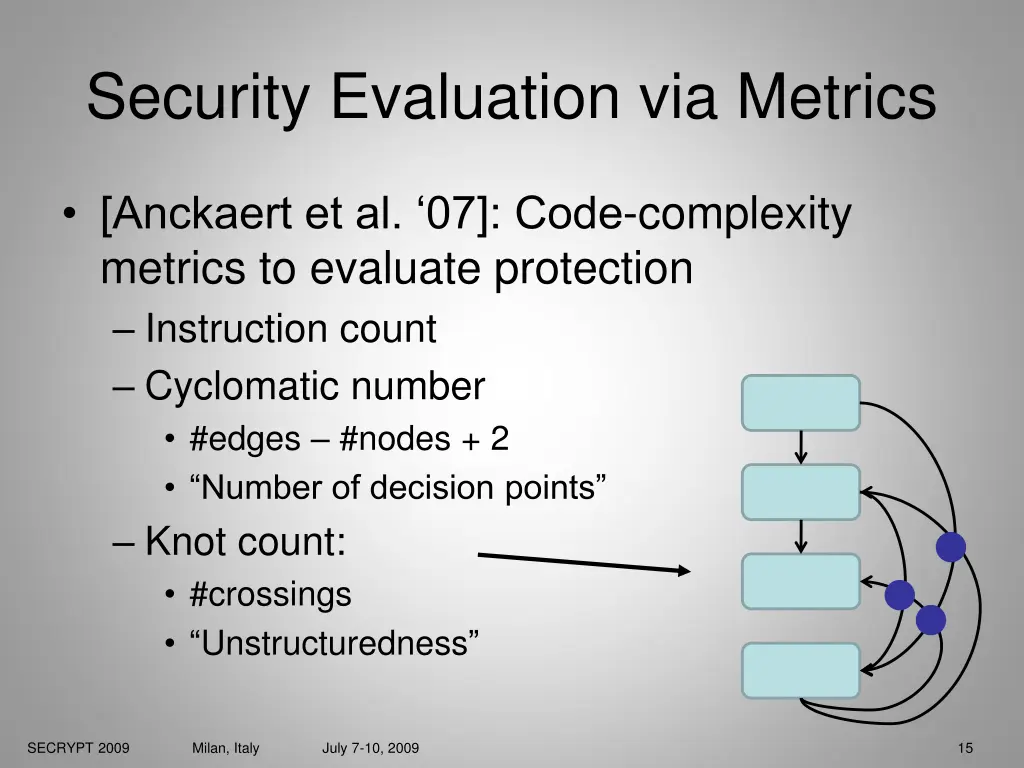 Security Evaluation via Metrics

• [Anckaert et al. ‘07]: Code-complexity metrics to evaluate protection
– Instruction count
– Cyclomatic number
• #edges – #nodes + 2
• “Number of decision points”
– Knot count:
• #crossings
• “Unstructuredness”

SECRYPT 2009 Milan, Italy July 7-10, 2009 15